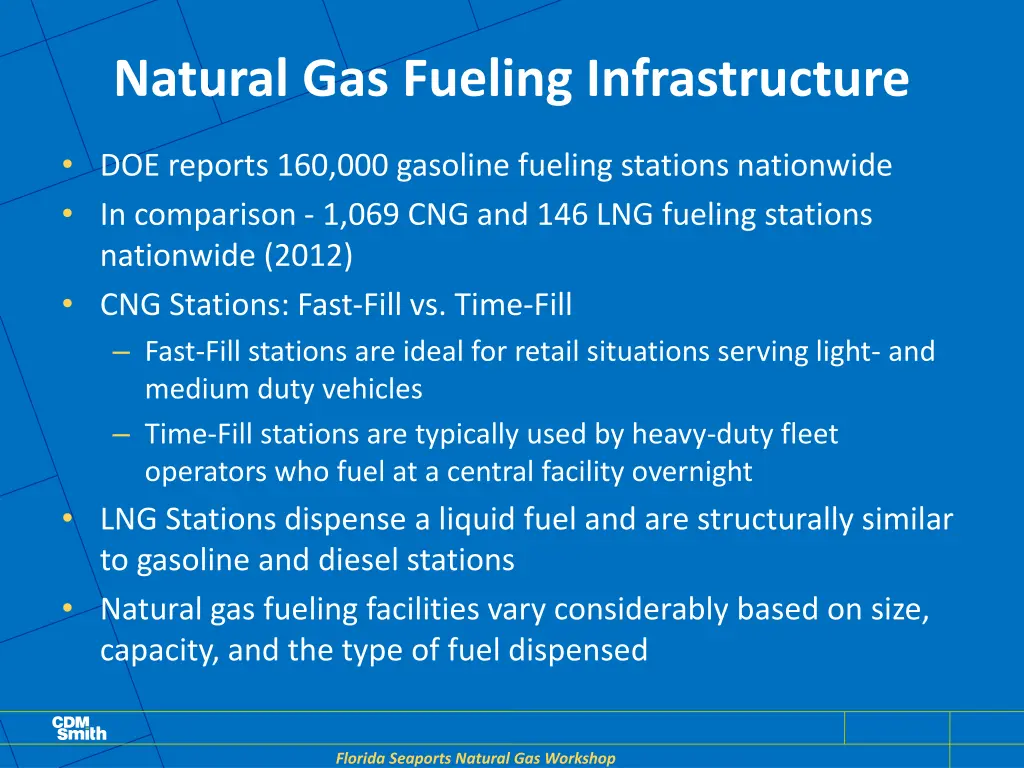 Natural Gas Fueling Infrastructure

• DOE reports 160,000 gasoline fueling stations nationwide
• In comparison - 1,069 CNG and 146 LNG fueling stations nationwide (2012)
• CNG Stations: Fast-Fill vs. Time-Fill
– Fast-Fill stations are ideal for retail situations serving light- and medium duty vehicles
– Time-Fill stations are typically used by heavy-duty fleet operators who fuel at a central facility overnight
• LNG Stations dispense a liquid fuel and are structurally similar to gasoline and diesel stations
• Natural gas fueling facilities vary considerably based on size, capacity, and the type of fuel dispensed

CDM Smith

Florida Seaports Natural Gas Workshop